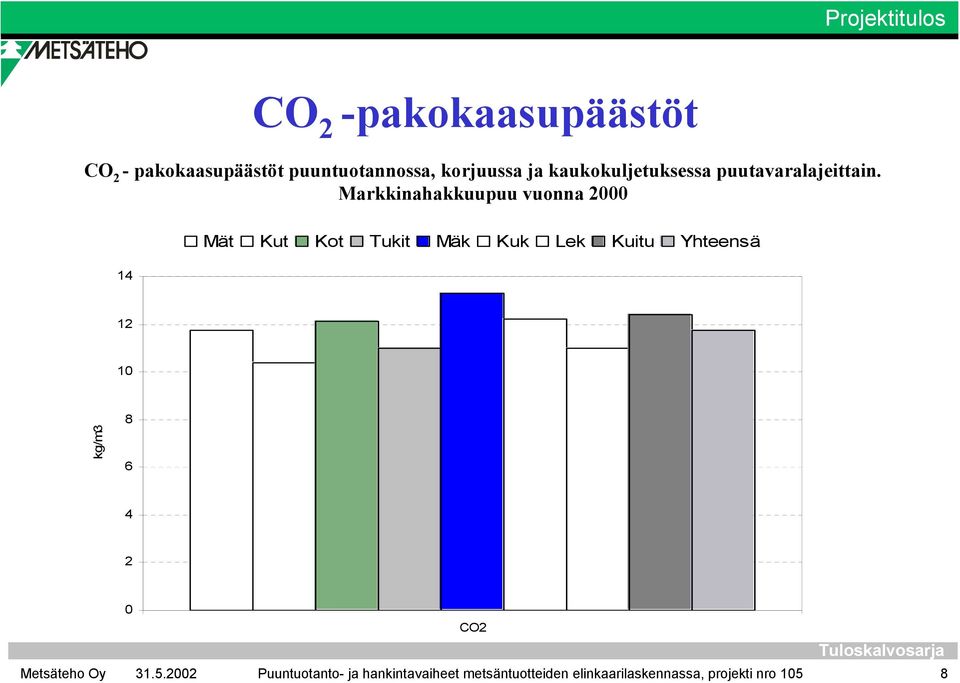 Projektitulos

METSÄTEHO

$CO_2$ -pakokaasupäästöt

$CO_2$ - pakokaasupäästöt puuntuotannossa, korjuussa ja kaukokuljetuksessa puutavaralajeittain. Markkinahakkuupuu vuonna 2000

Mät Kut Kot Tukit Mäk Kuk Lek Kuitu Yhteensä

14
12
10
8
6
4
2
0

kg/m3

CO2

Tuloskalvosarja

Metsäteho Oy 31.5.2002 Puuntuotanto- ja hankintavaiheet metsäntuotteiden elinkaarilaskennassa, projekti nro 105 8